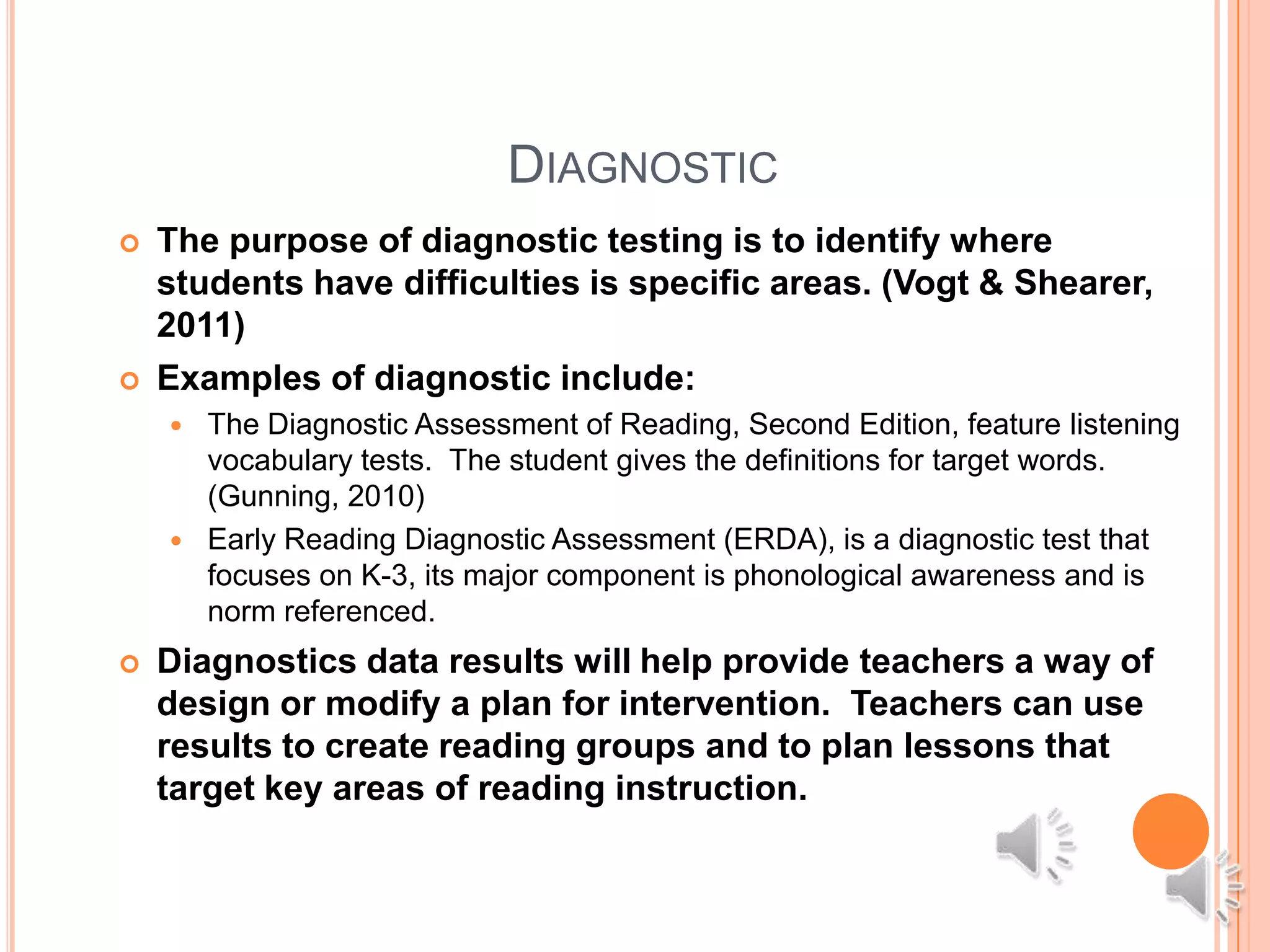 DIAGNOSTIC

The purpose of diagnostic testing is to identify where students have difficulties is specific areas. (Vogt & Shearer, 2011)

Examples of diagnostic include:

The Diagnostic Assessment of Reading, Second Edition, feature listening vocabulary tests. The student gives the definitions for target words. (Gunning, 2010)

Early Reading Diagnostic Assessment (ERDA), is a diagnostic test that focuses on K-3, its major component is phonological awareness and is norm referenced.

Diagnostics data results will help provide teachers a way of design or modify a plan for intervention. Teachers can use results to create reading groups and to plan lessons that target key areas of reading instruction.